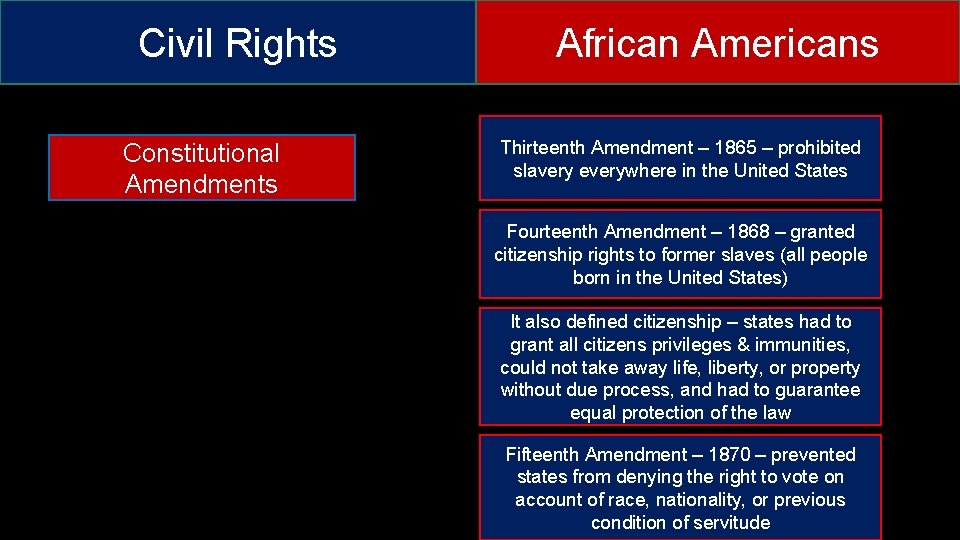 Civil Rights

African Americans

Constitutional Amendments

Thirteenth Amendment – 1865 – prohibited slavery everywhere in the United States

Fourteenth Amendment – 1868 – granted citizenship rights to former slaves (all people born in the United States)

It also defined citizenship – states had to grant all citizens privileges & immunities, could not take away life, liberty, or property without due process, and had to guarantee equal protection of the law

Fifteenth Amendment – 1870 – prevented states from denying the right to vote on account of race, nationality, or previous condition of servitude